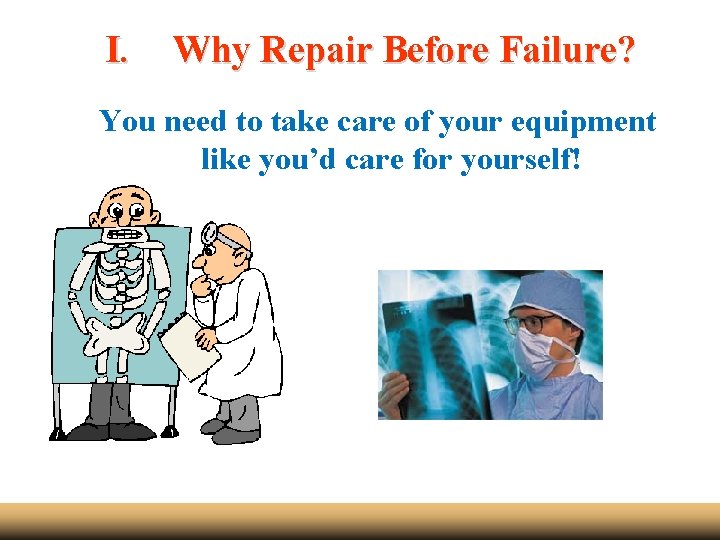 I. Why Repair Before Failure?

You need to take care of your equipment like you’d care for yourself!